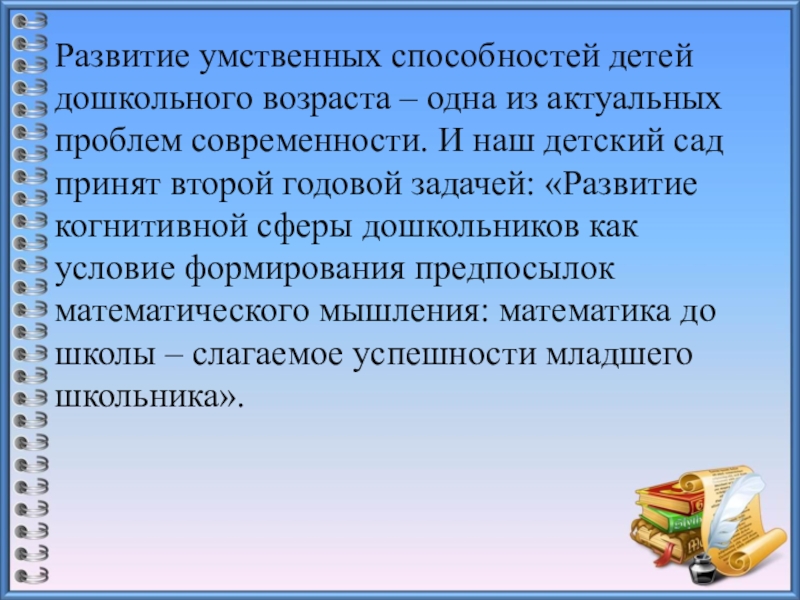 Развитие умственных способностей детей дошкольного возраста – одна из актуальных проблем современности. И наш детский сад принят второй годовой задачей: «Развитие когнитивной сферы дошкольников как условие формирования предпосылок математического мышления: математика до школы – слагаемое успешности младшего школьника».